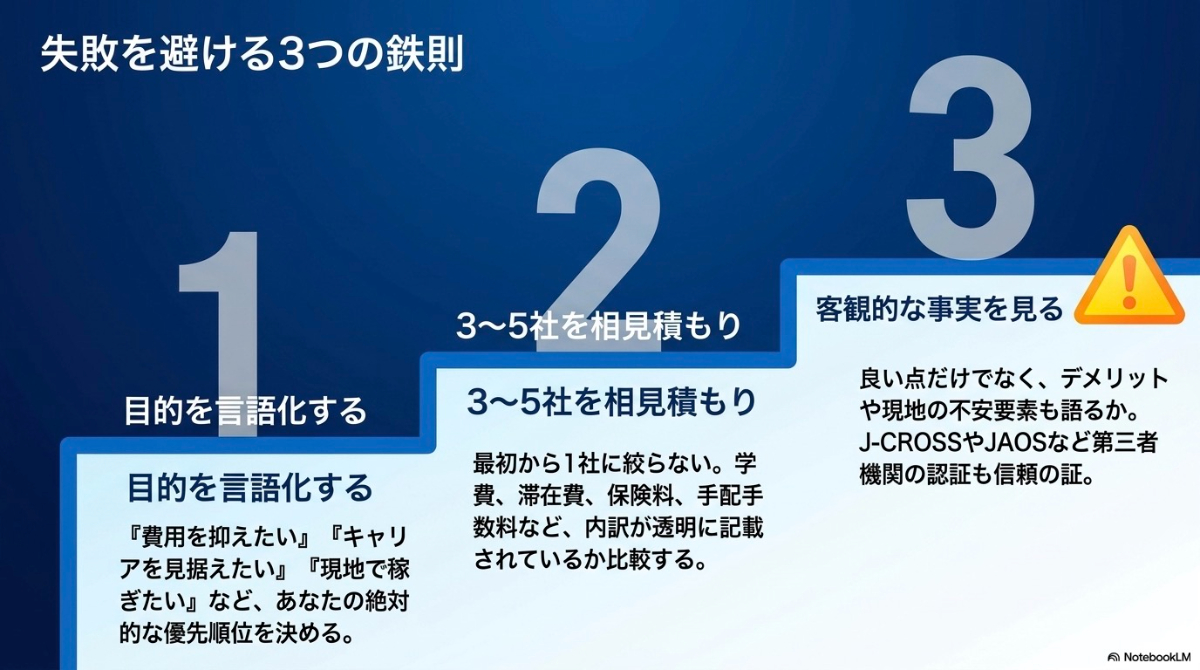 失敗を避ける3つの鉄則

1

目的を言語化する

目的を言語化する

『費用を抑えたい』『キャリアを見据えたい』『現地で稼ぎたい』など、あなたの絶対的な優先順位を決める。

2

3〜5社を相見積もり

3〜5社を相見積もり

最初から1社に絞らない。学費、滞在費、保険料、手配手数料など、内訳が透明に記載されているか比較する。

3

客観的な事実を見る

良い点だけでなく、デメリットや現地の不安要素も語るか。J-CROSSやJAOSなど第三者機関の認証も信頼の証。

NotebookLM